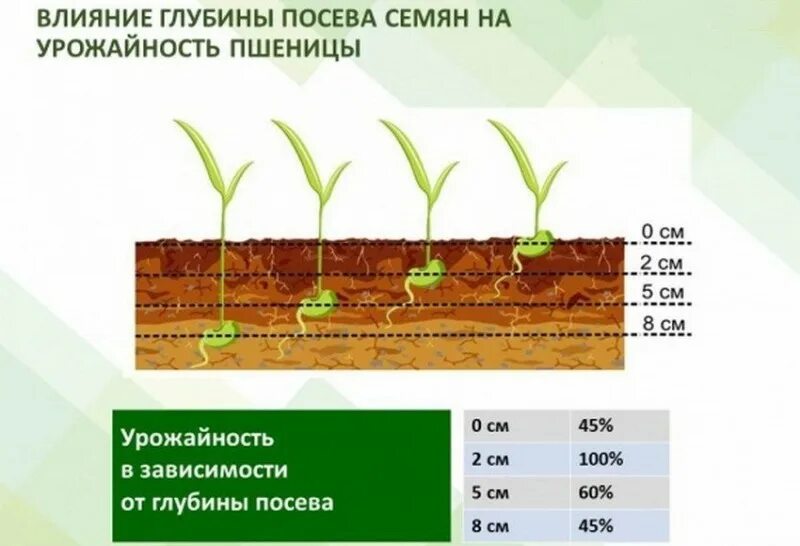 ВЛИЯНИЕ ГЛУБИНЫ ПОСЕВА СЕМЯН НА УРОЖАЙНОСТЬ ПШЕНИЦЫ

0 см
2 см
5 см
8 см

Урожайность в зависимости от глубины посева

| 0 см | 45% |
|---|---|
| 2 см | 100% |
| 5 см | 60% |
| 8 см | 45% |